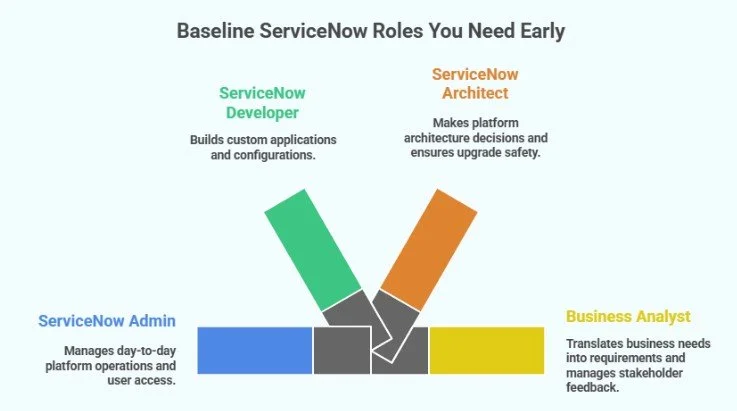 Baseline ServiceNow Roles You Need Early

ServiceNow Developer

Builds custom applications and configurations.

ServiceNow Architect

Makes platform architecture decisions and ensures upgrade safety.

ServiceNow Admin

Manages day-to-day platform operations and user access.

Business Analyst

Translates business needs into requirements and manages stakeholder feedback.